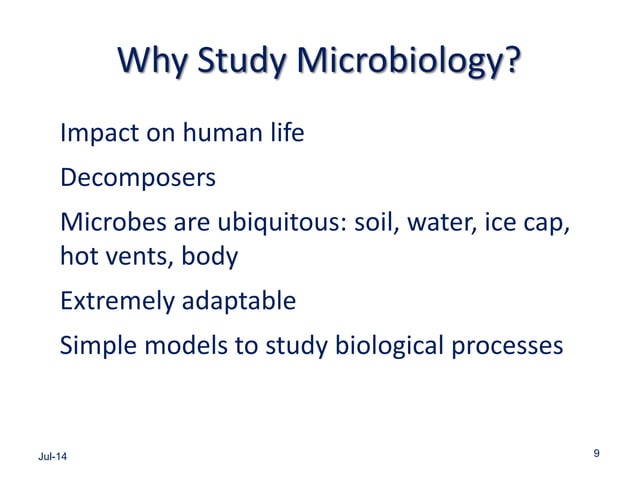 Why Study Microbiology?

Impact on human life

Decomposers

Microbes are ubiquitous: soil, water, ice cap, hot vents, body

Extremely adaptable

Simple models to study biological processes

Jul-14

9